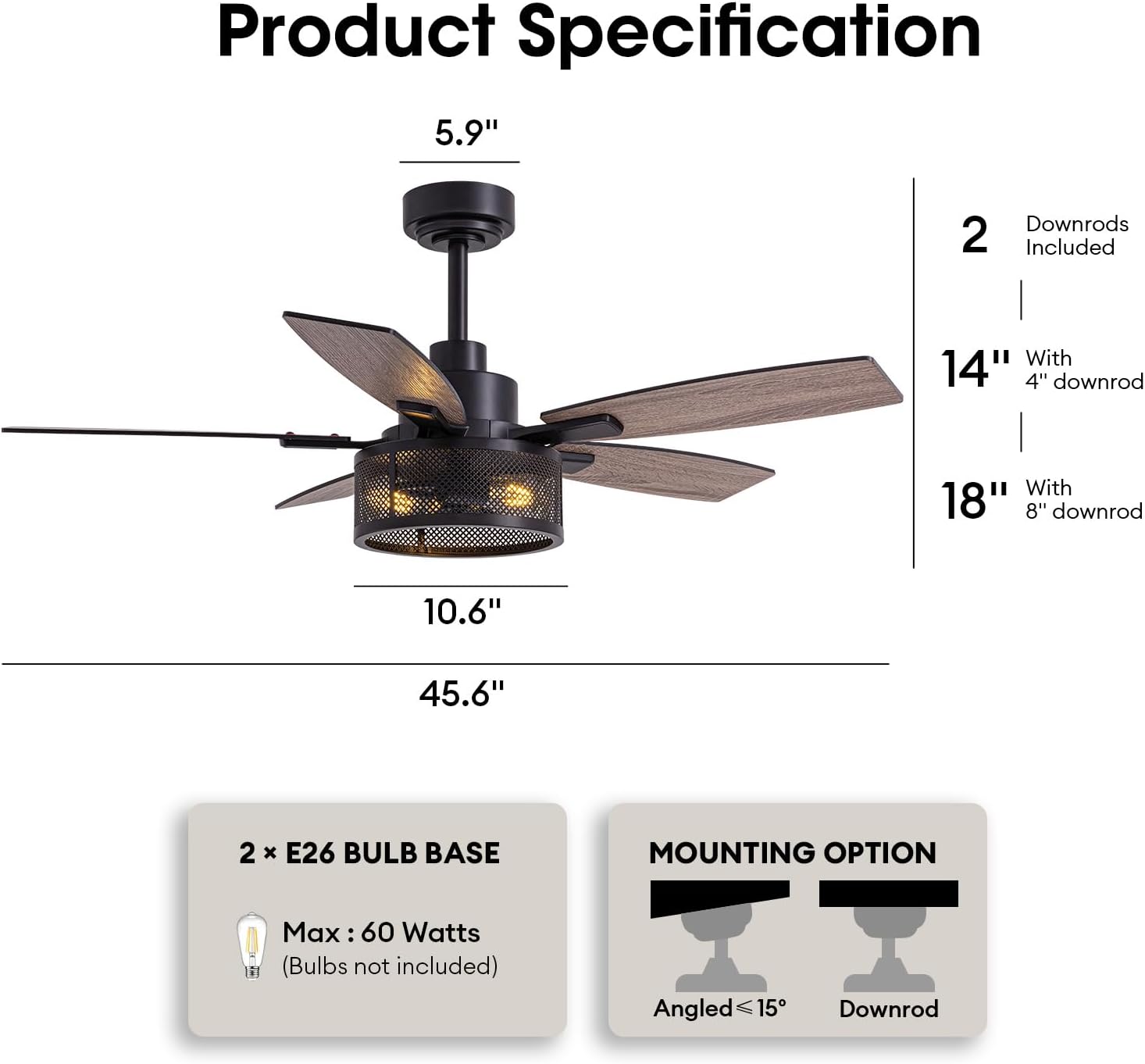 Product Specification

5.9"

2 Downrods Included

14" With 4" downrod

18" With 8" downrod

10.6"

45.6"

2 × E26 BULB BASE

Max : 60 Watts
(Bulbs not included)

MOUNTING OPTION

Angled ≤ 15°

Downrod